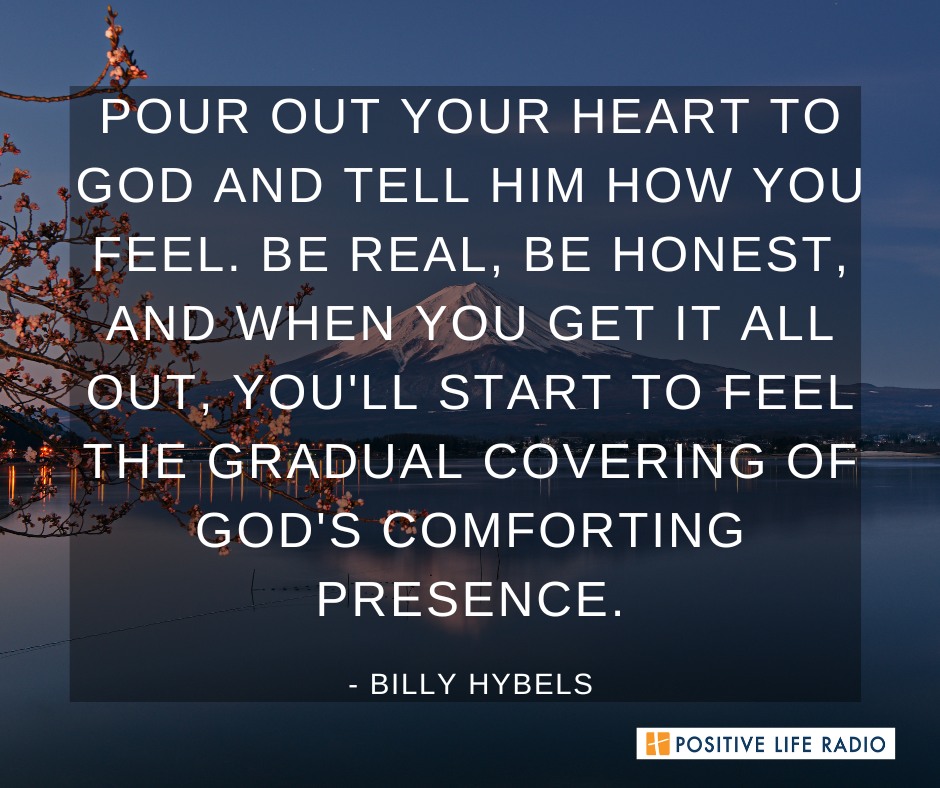 POUR OUT YOUR HEART TO GOD AND TELL HIM HOW YOU FEEL. BE REAL, BE HONEST, AND WHEN YOU GET IT ALL OUT, YOU'LL START TO FEEL THE GRADUAL COVERING OF GOD'S COMFORTING PRESENCE.

- BILLY HYBELS

POSITIVE LIFE RADIO